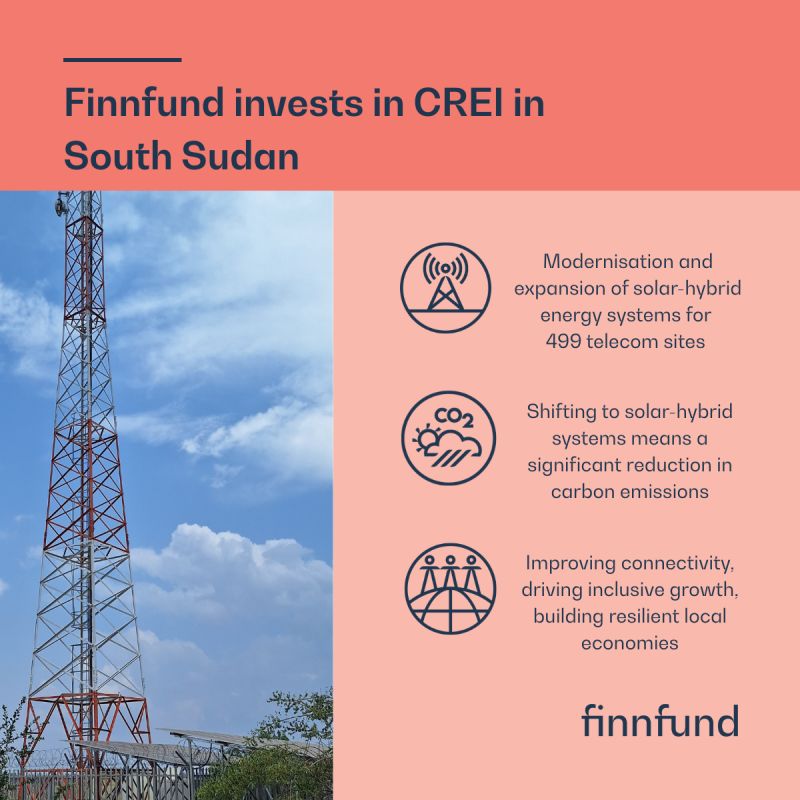 Finnfund invests in CREI in South Sudan

Modernisation and expansion of solar-hybrid energy systems for 499 telecom sites

$CO_2$

Shifting to solar-hybrid systems means a significant reduction in carbon emissions

Improving connectivity, driving inclusive growth, building resilient local economies

finnfund